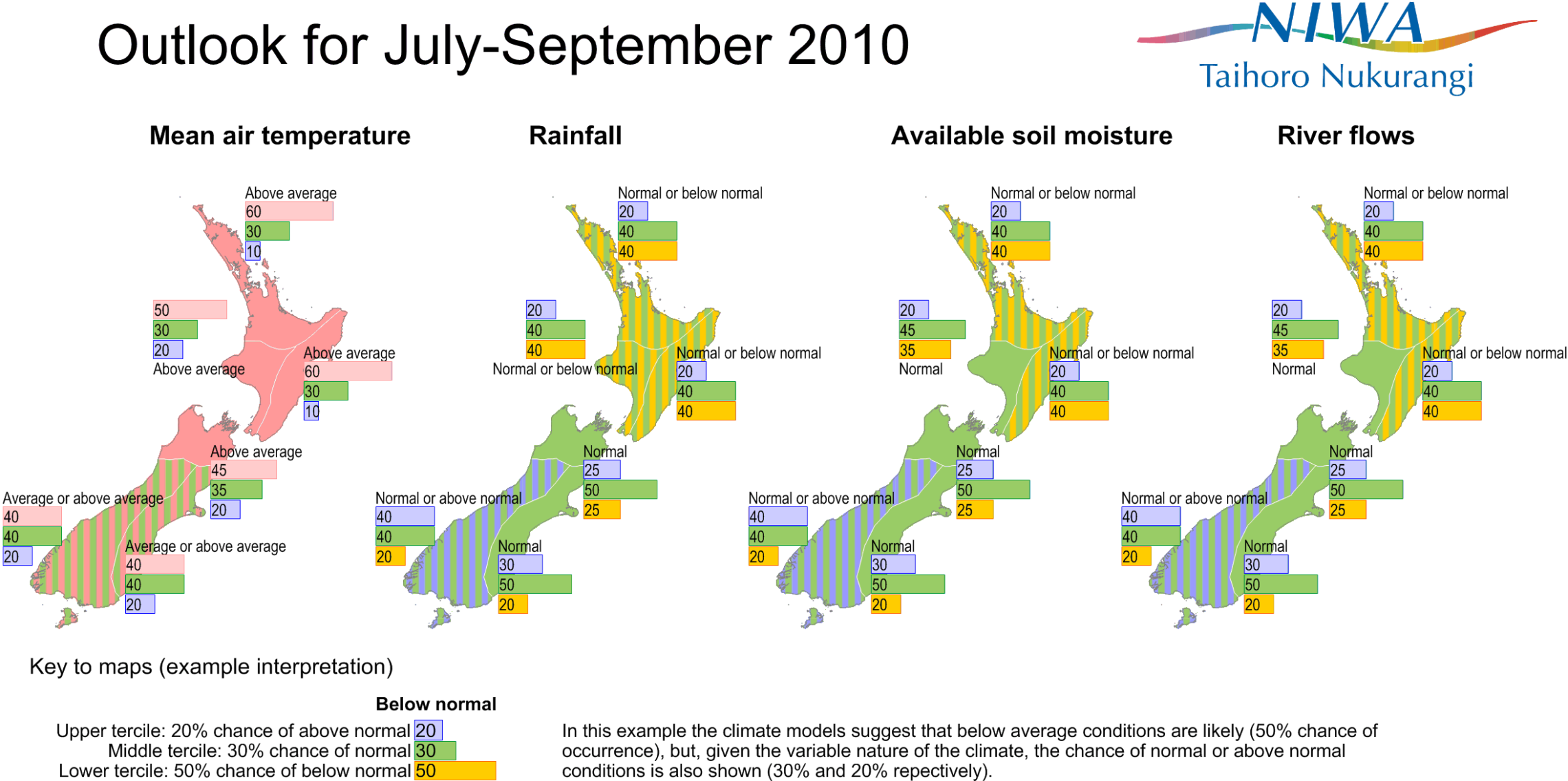 Outlook for July-September 2010

NIWA
Taihoro Nukurangi

Mean air temperature

Above average
60
30
10

50
30
20
Above average

Above average
60
30
10

Above average
45
35
20

Average or above average
40
40
20

Average or above average
40
40
20

Rainfall

Normal or below normal
20
40
40

20
40
40
Normal or below normal

Normal or below normal
20
40
40

Normal
25
50
25

Normal or above normal
40
40
20

Normal
30
50
20

Available soil moisture

Normal or below normal
20
40
40

20
45
35
Normal

Normal or below normal
20
40
40

Normal
25
50
25

Normal or above normal
40
40
20

Normal
30
50
20

River flows

Normal or below normal
20
40
40

20
45
35
Normal

Normal or below normal
20
40
40

Normal
25
50
25

Normal or above normal
40
40
20

Normal
30
50
20

Key to maps (example interpretation)

Below normal
Upper tercile: 20% chance of above normal 20
Middle tercile: 30% chance of normal 30
Lower tercile: 50% chance of below normal 50

In this example the climate models suggest that below average conditions are likely (50% chance of occurrence), but, given the variable nature of the climate, the chance of normal or above normal conditions is also shown (30% and 20% repectively).